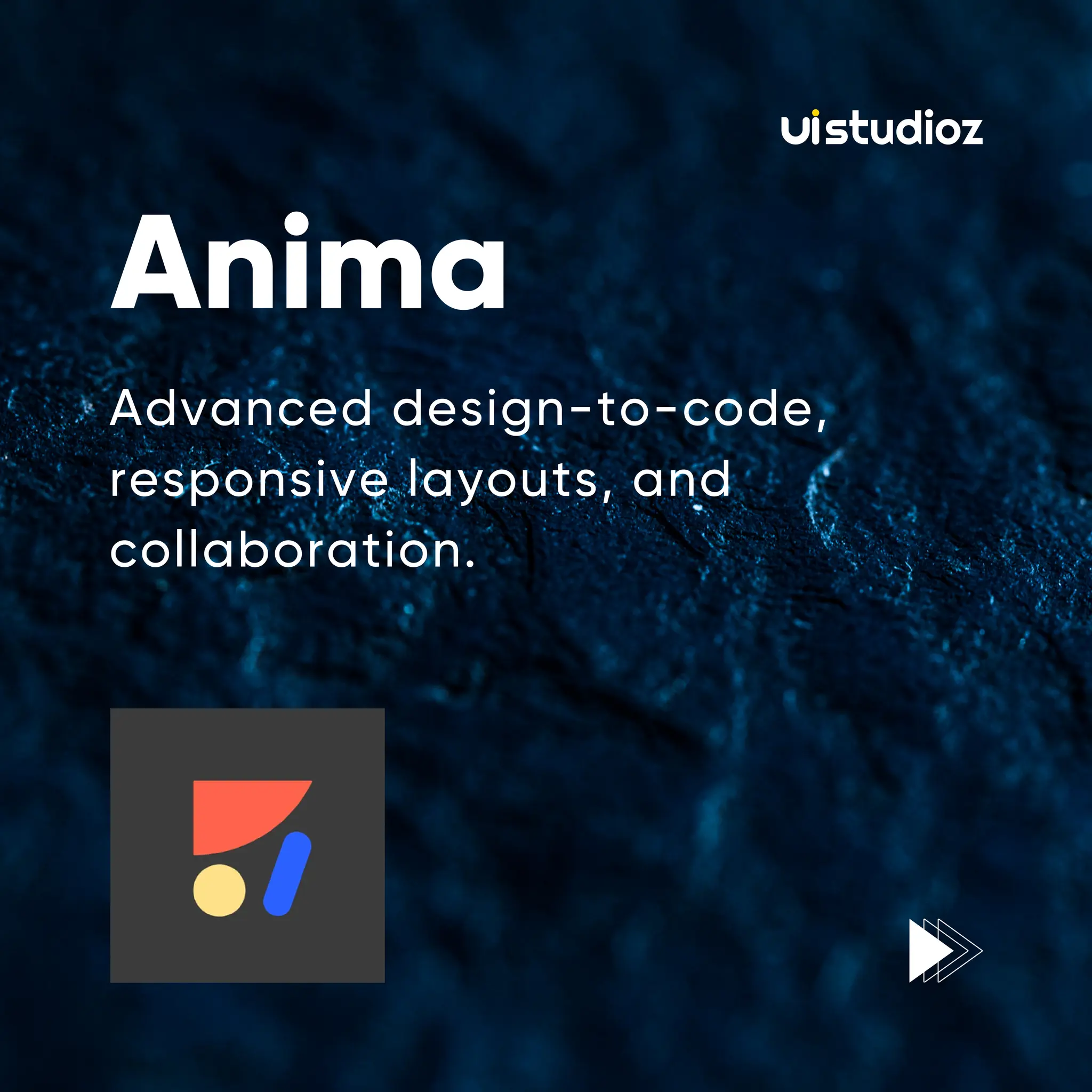 uistudioz

Anima

Advanced design-to-code, responsive layouts, and collaboration.